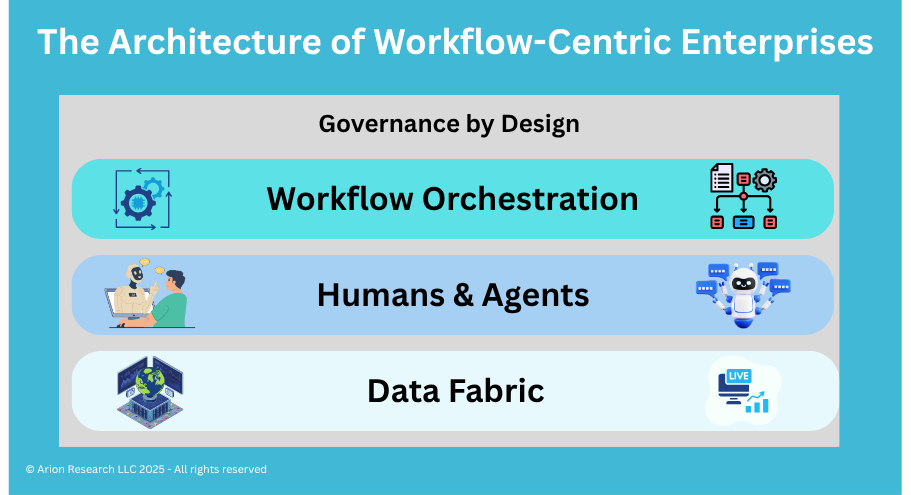 The Architecture of Workflow-Centric Enterprises

Governance by Design

Workflow Orchestration

Humans & Agents

Data Fabric

LIVE

© Arion Research LLC 2025 - All rights reserved